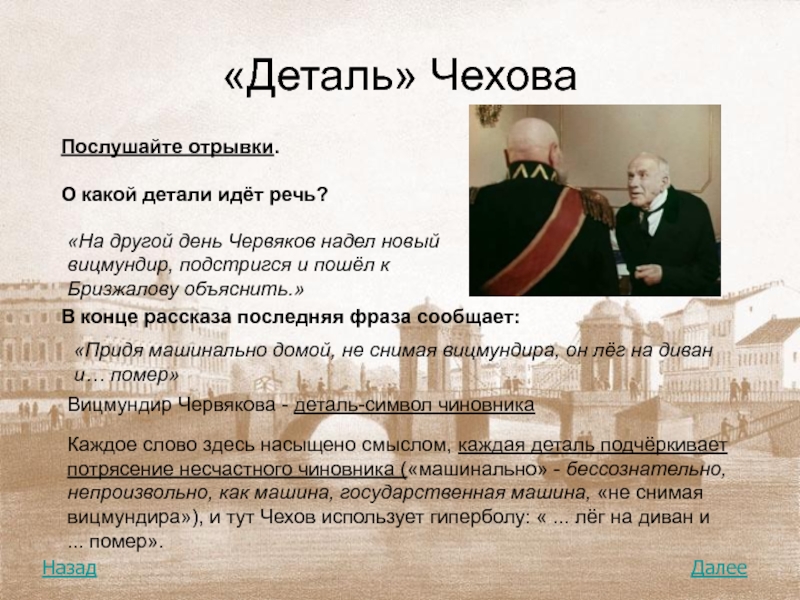 «Деталь» Чехова

Послушайте отрывки.

О какой детали идёт речь?

«На другой день Червяков надел новый вицмундир, подстригся и пошёл к Бризжалову объяснить.»

В конце рассказа последняя фраза сообщает:

«Придя машинально домой, не снимая вицмундира, он лёг на диван и… помер»

Вицмундир Червякова - деталь-символ чиновника

Каждое слово здесь насыщено смыслом, каждая деталь подчёркивает потрясение несчастного чиновника («машинально» - бессознательно, непроизвольно, как машина, государственная машина, «не снимая вицмундира»), и тут Чехов использует гиперболу: « ... лёг на диван и ... помер».

Назад

Далее